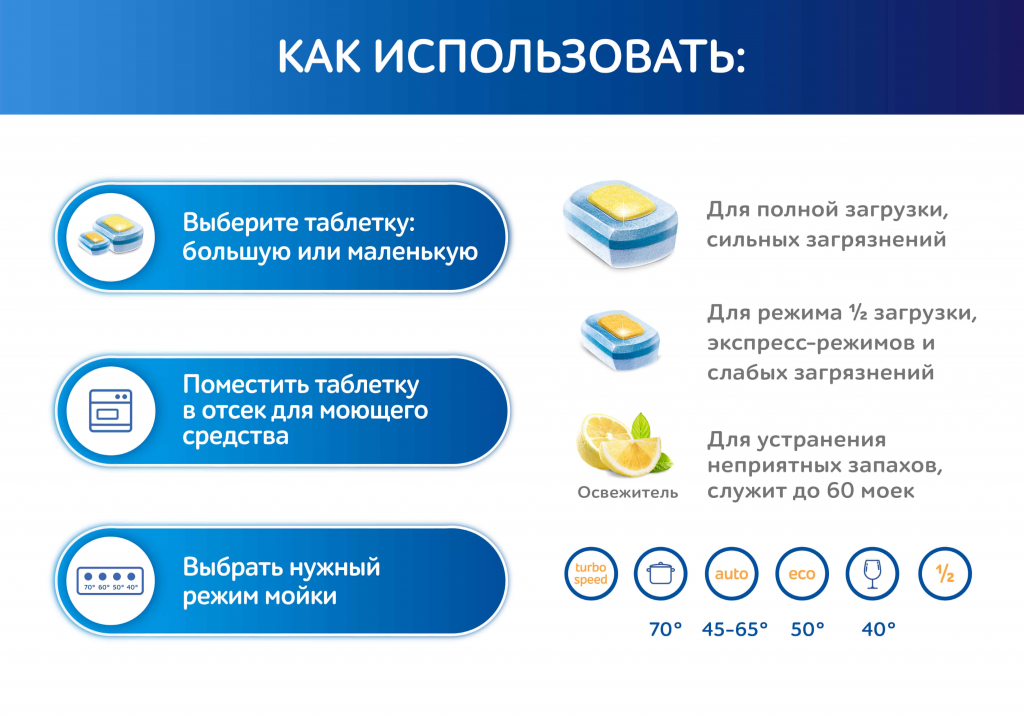 КАК ИСПОЛЬЗОВАТЬ:

Выберите таблетку: большую или маленькую

Поместить таблетку в отсек для моющего средства

70° 60° 50° 40°

Выбрать нужный режим мойки

Для полной загрузки, сильных загрязнений

Для режима ½ загрузки, экспресс-режимов и слабых загрязнений

Освежитель

Для устранения неприятных запахов, служит до 60 моек

turbo speed

auto

eco

½

70°

45-65°

50°

40°